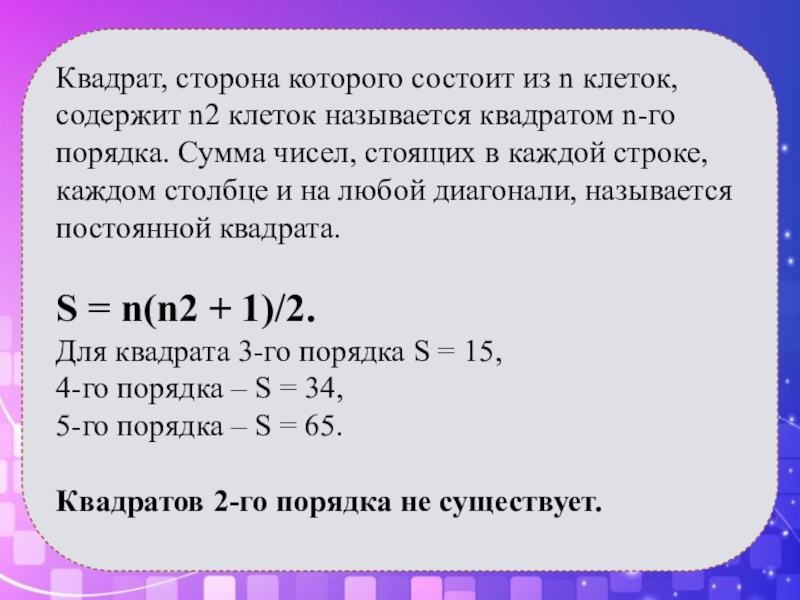 Квадрат, сторона которого состоит из n клеток, содержит n2 клеток называется квадратом n-го порядка. Сумма чисел, стоящих в каждой строке, каждом столбце и на любой диагонали, называется постоянной квадрата.

S = n(n2 + 1)/2.
Для квадрата 3-го порядка S = 15,
4-го порядка – S = 34,
5-го порядка – S = 65.

Квадратов 2-го порядка не существует.